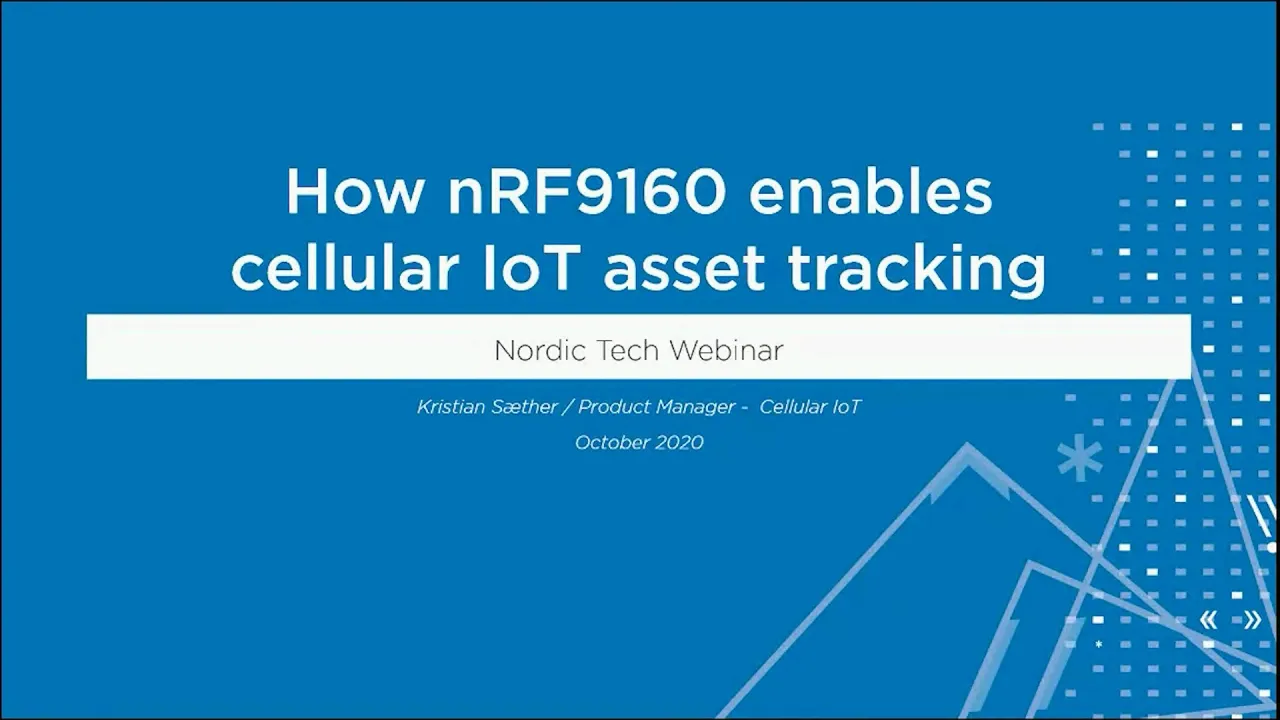 How nRF9160 enables cellular IoT asset tracking

Nordic Tech Webinar

Kristian Sæther / Product Manager - Cellular IoT

October 2020

« »